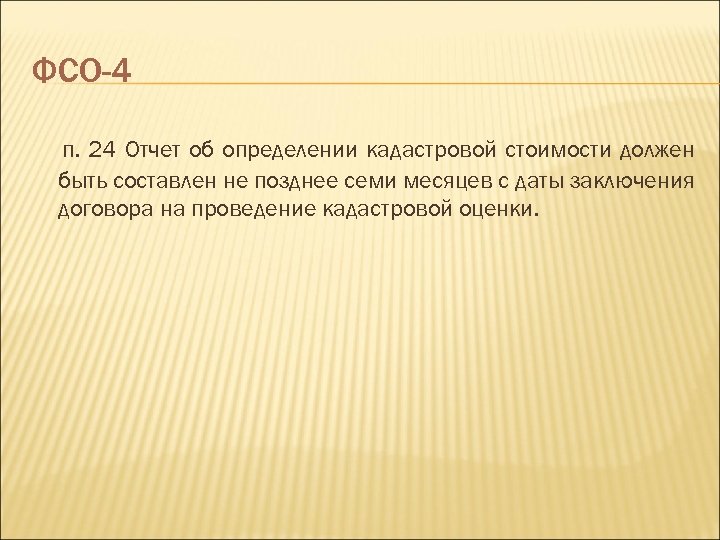 ФСО-4

п. 24 Отчет об определении кадастровой стоимости должен быть составлен не позднее семи месяцев с даты заключения договора на проведение кадастровой оценки.